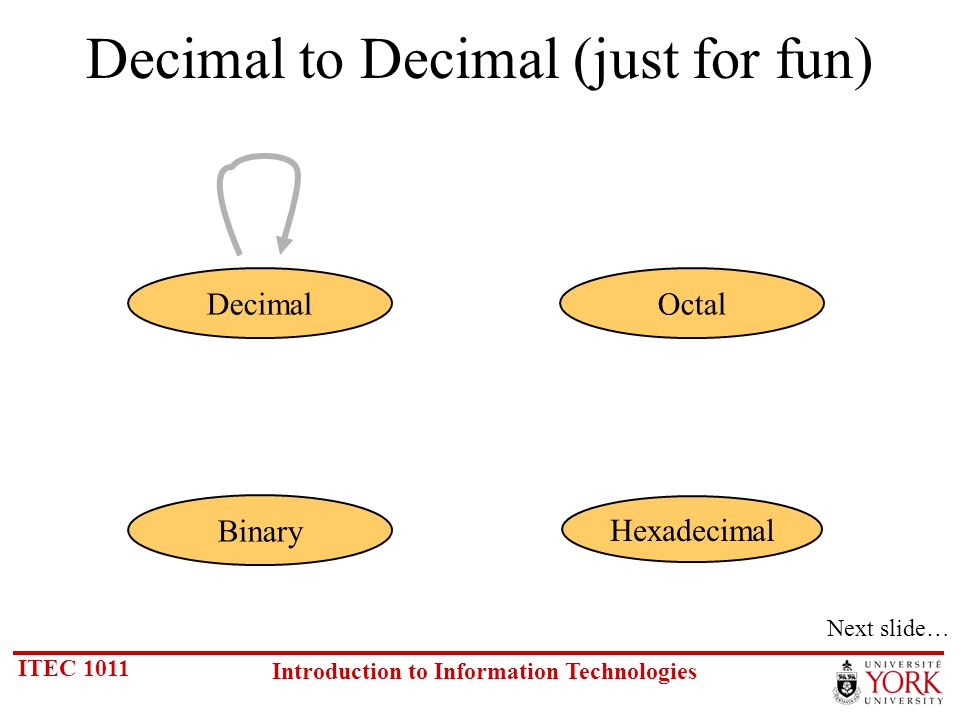 Decimal to Decimal (just for fun)

Decimal

Octal

Binary

Hexadecimal

Next slide…

ITEC 1011

Introduction to Information Technologies

UNIVERSITÉ YORK UNIVERSITY